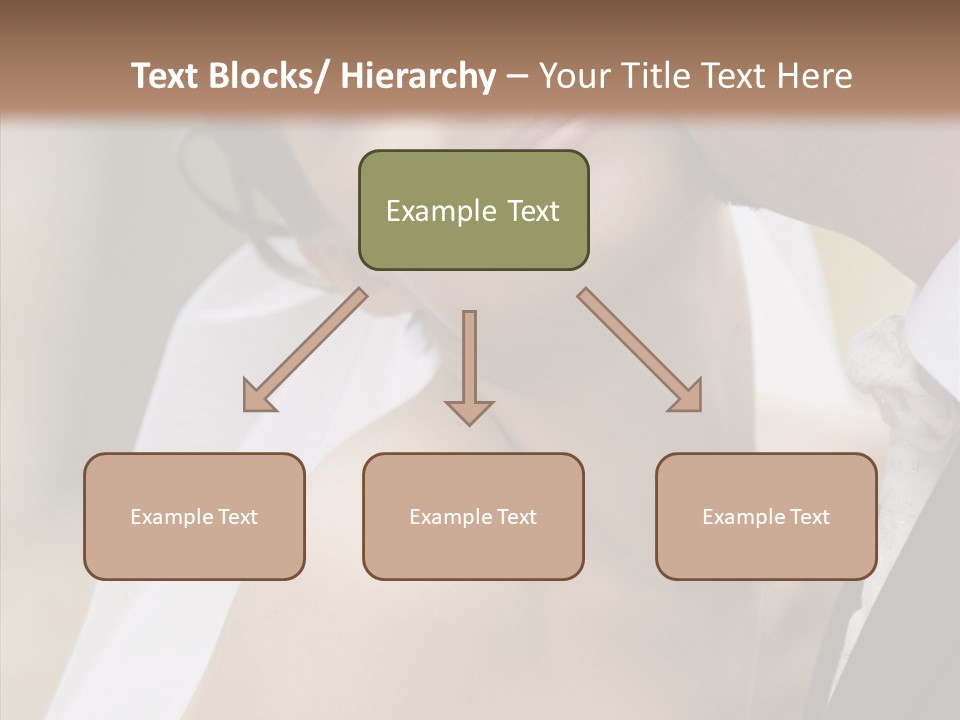 Text Blocks/ Hierarchy – Your Title Text Here

Example Text

Example Text

Example Text

Example Text